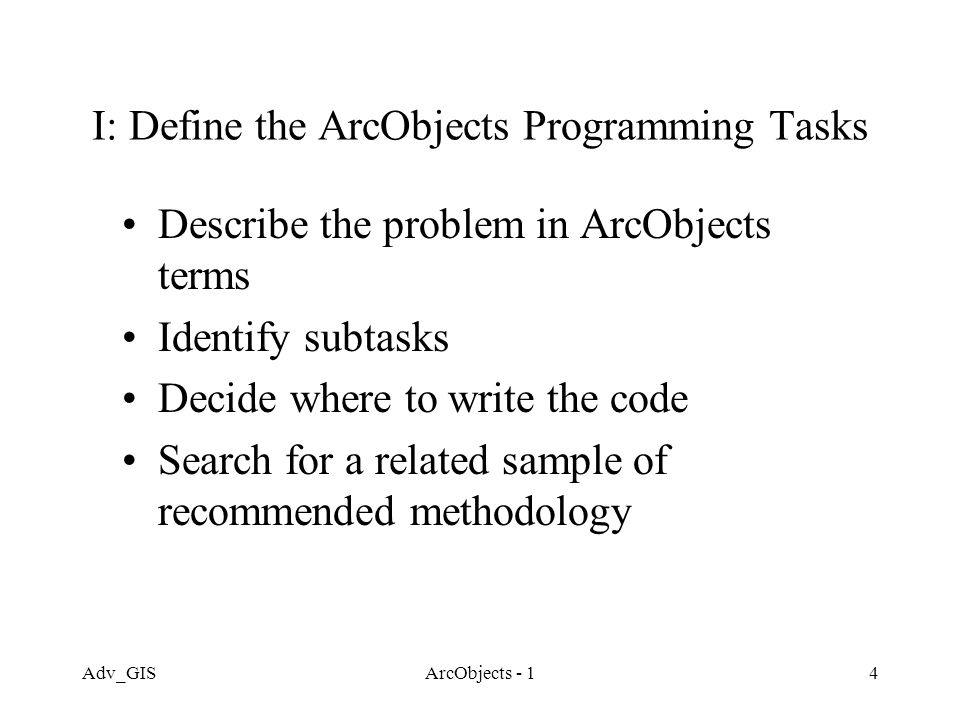 I: Define the ArcObjects Programming Tasks

• Describe the problem in ArcObjects terms

• Identify subtasks

• Decide where to write the code

• Search for a related sample of recommended methodology

Adv_GIS ArcObjects - 1 4